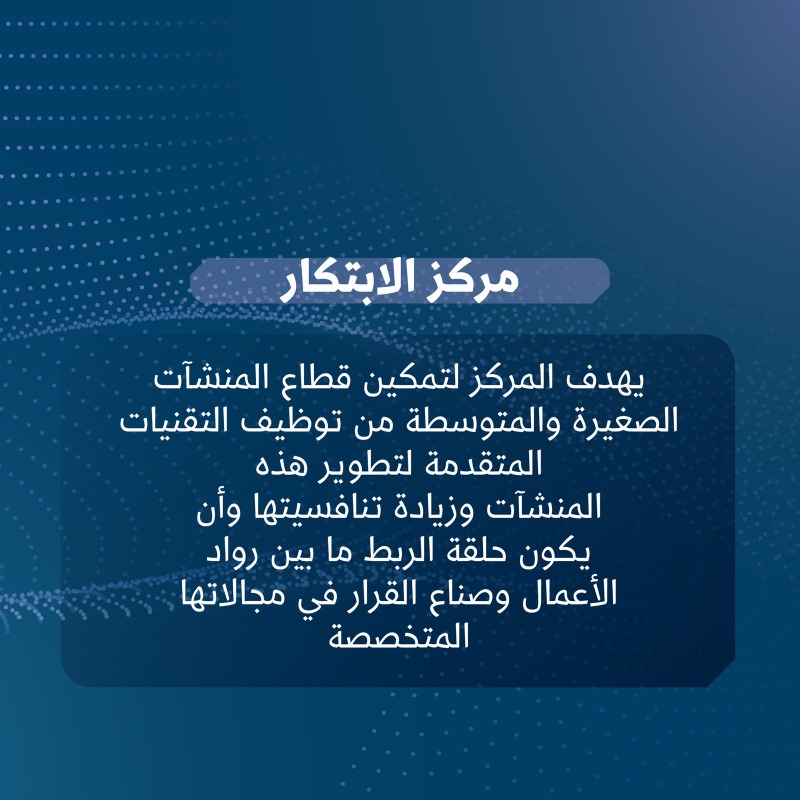 مركز الابتكار

يهدف المركز لتمكين قطاع المنشآت الصغيرة والمتوسطة من توظيف التقنيات المتقدمة لتطوير هذه المنشآت وزيادة تنافسيتها وأن يكون حلقة الربط ما بين رواد الأعمال وصناع القرار في مجالاتها المتخصصة